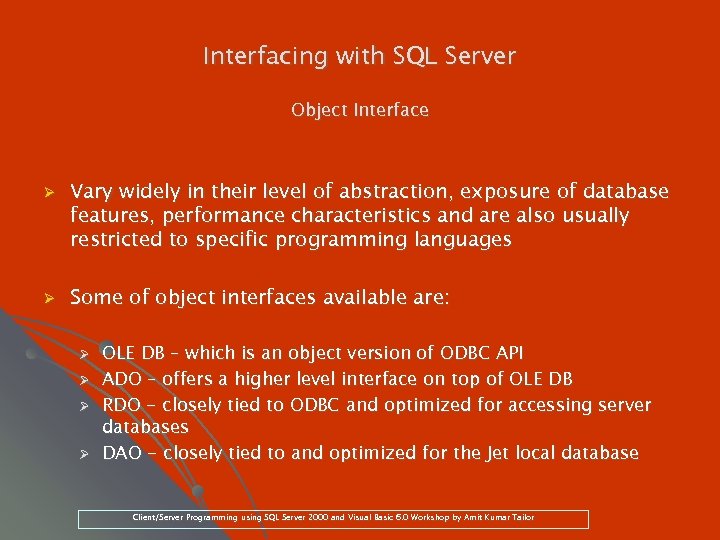 Interfacing with SQL Server

Object Interface

➢ Vary widely in their level of abstraction, exposure of database features, performance characteristics and are also usually restricted to specific programming languages

➢ Some of object interfaces available are:

➢ OLE DB – which is an object version of ODBC API
➢ ADO – offers a higher level interface on top of OLE DB
➢ RDO – closely tied to ODBC and optimized for accessing server databases
➢ DAO – closely tied to and optimized for the Jet local database

Client/Server Programming using SQL Server 2000 and Visual Basic 6.0 Workshop by Amit Kumar Tailor